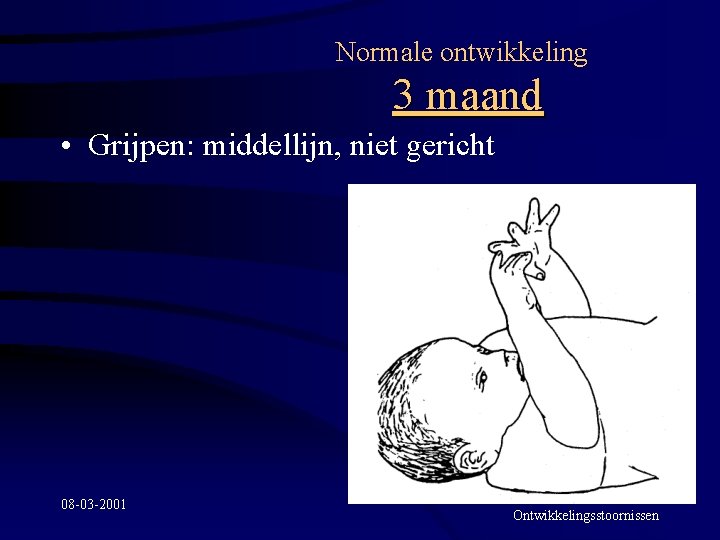 Normale ontwikkeling
3 maand

• Grijpen: middellijn, niet gericht

08-03-2001

Ontwikkelingsstoornissen